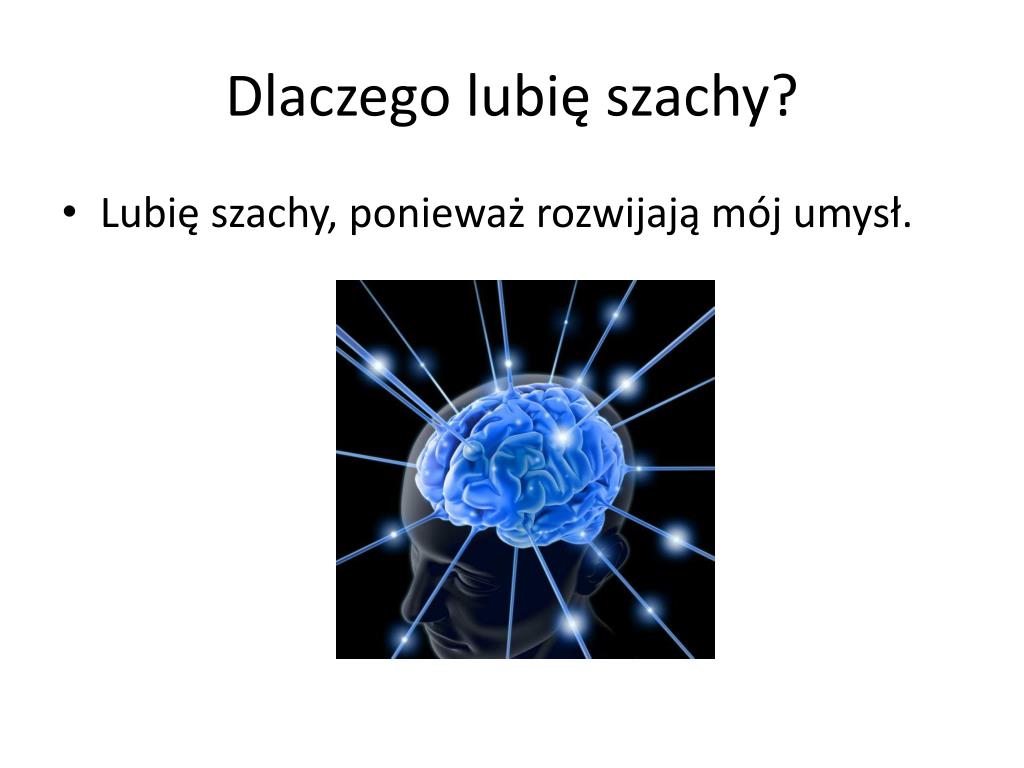 Dlaczego lubię szachy?

• Lubię szachy, ponieważ rozwijają mój umysł.